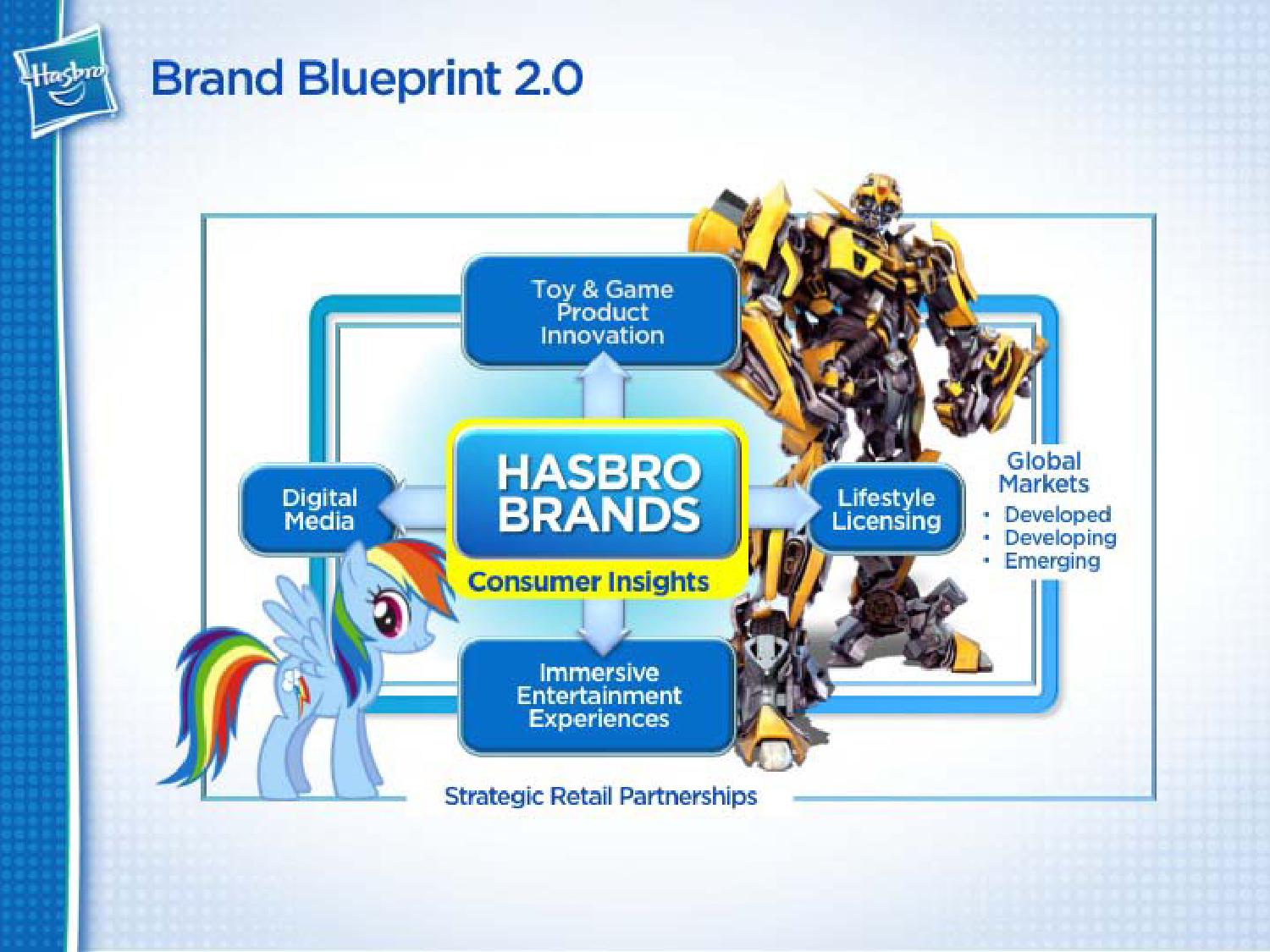 Hasbro

Brand Blueprint 2.0

Toy & Game Product Innovation

Digital Media

HASBRO BRANDS

Consumer Insights

Lifestyle Licensing

Global Markets
• Developed
• Developing
• Emerging

Immersive Entertainment Experiences

Strategic Retail Partnerships